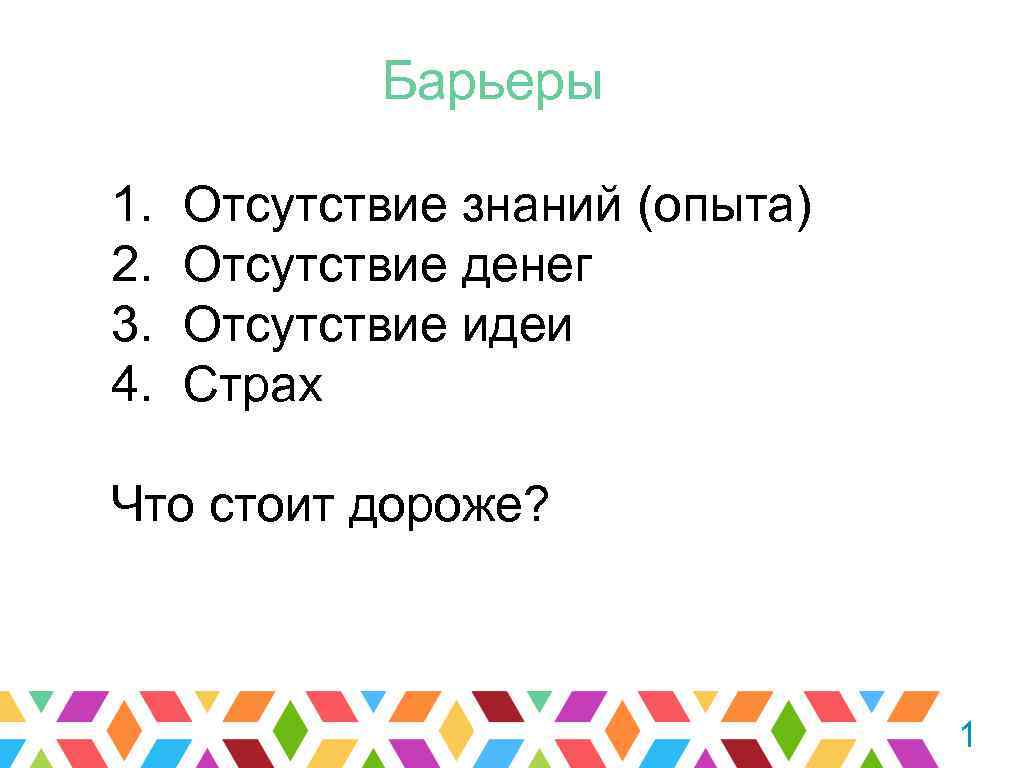 Барьеры

1. Отсутствие знаний (опыта)
2. Отсутствие денег
3. Отсутствие идеи
4. Страх

Что стоит дороже?

1